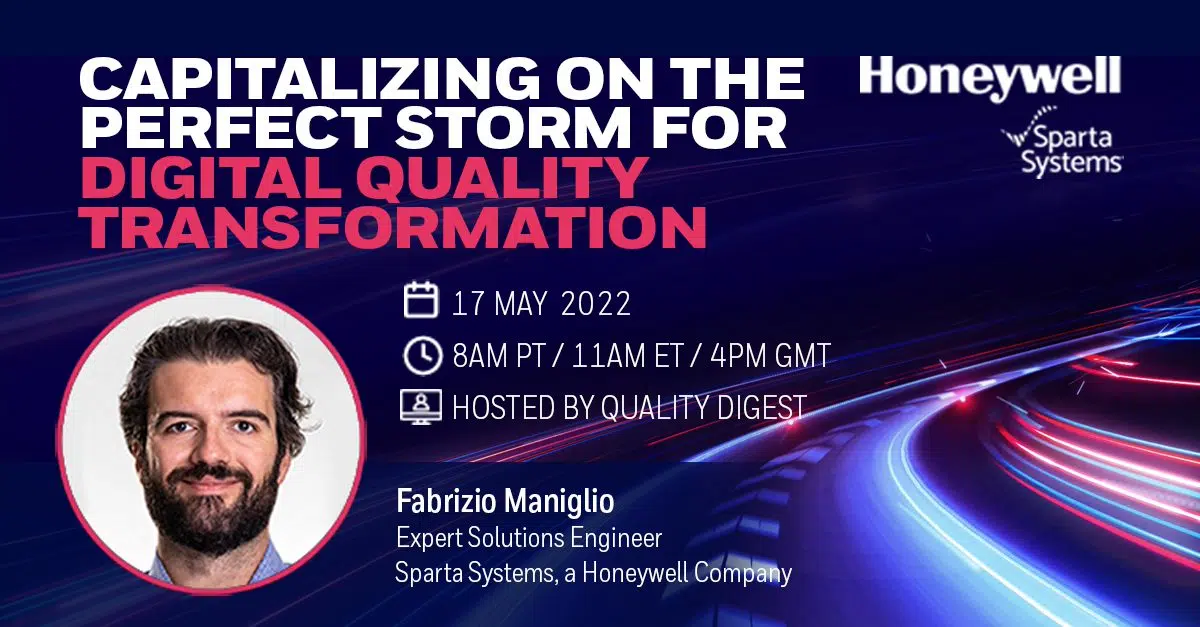 CAPITALIZING ON THE PERFECT STORM FOR DIGITAL QUALITY TRANSFORMATION

Honeywell

Sparta Systems

17 MAY 2022

8AM PT / 11AM ET / 4PM GMT

HOSTED BY QUALITY DIGEST

Fabrizio Maniglio
Expert Solutions Engineer
Sparta Systems, a Honeywell Company